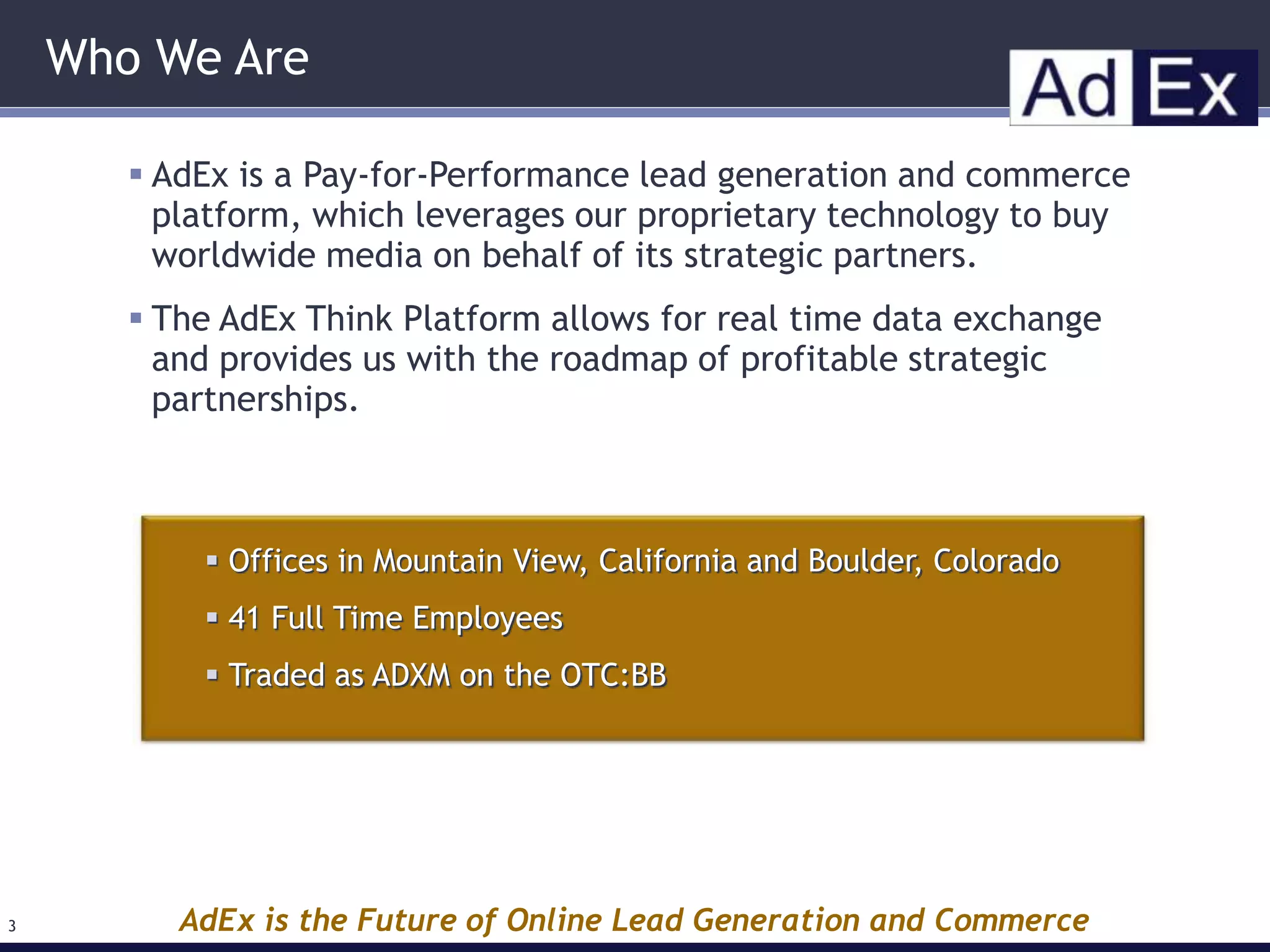 Who We Are

Ad Ex

▪ AdEx is a Pay-for-Performance lead generation and commerce platform, which leverages our proprietary technology to buy worldwide media on behalf of its strategic partners.

▪ The AdEx Think Platform allows for real time data exchange and provides us with the roadmap of profitable strategic partnerships.

▪ Offices in Mountain View, California and Boulder, Colorado

▪ 41 Full Time Employees

▪ Traded as ADXM on the OTC:BB

3

AdEx is the Future of Online Lead Generation and Commerce